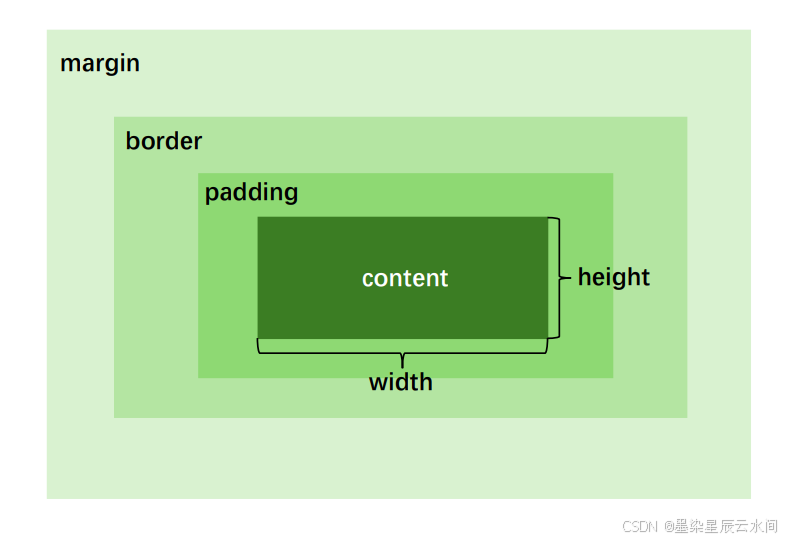 margin

border

padding

content

height

width

CSDN @墨染星辰云水间